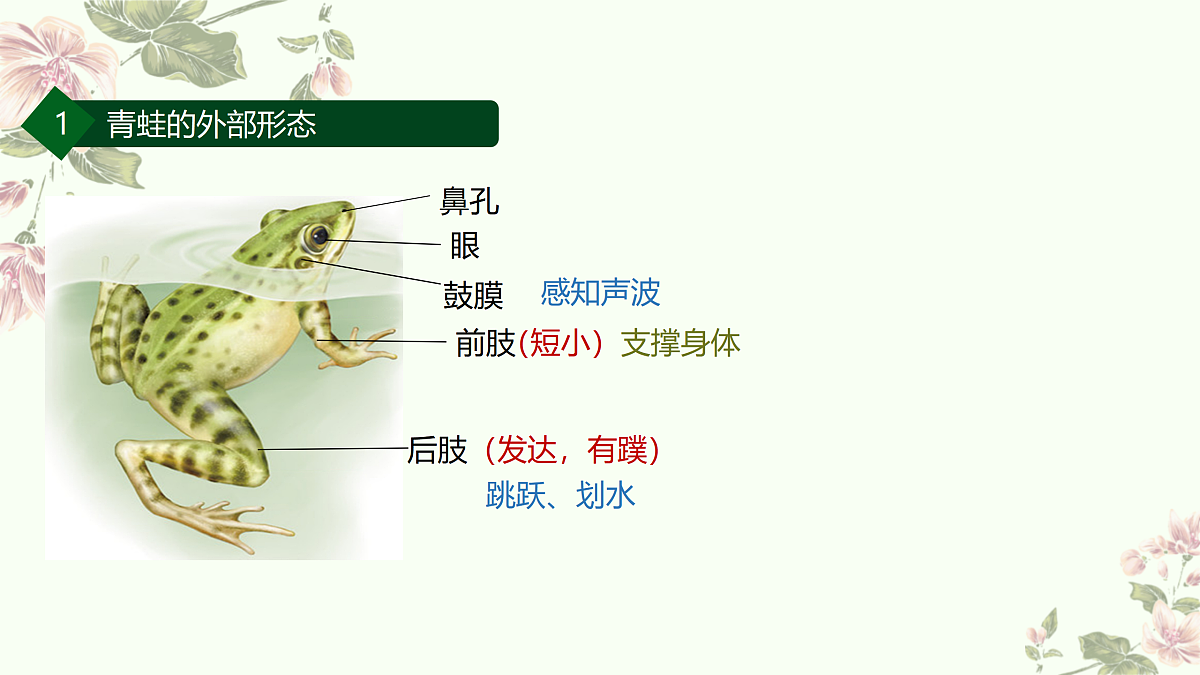 1 青蛙的外部形态

鼻孔

眼

鼓膜 感知声波

前肢(短小) 支撑身体

后肢（发达，有蹼）

跳跃、划水